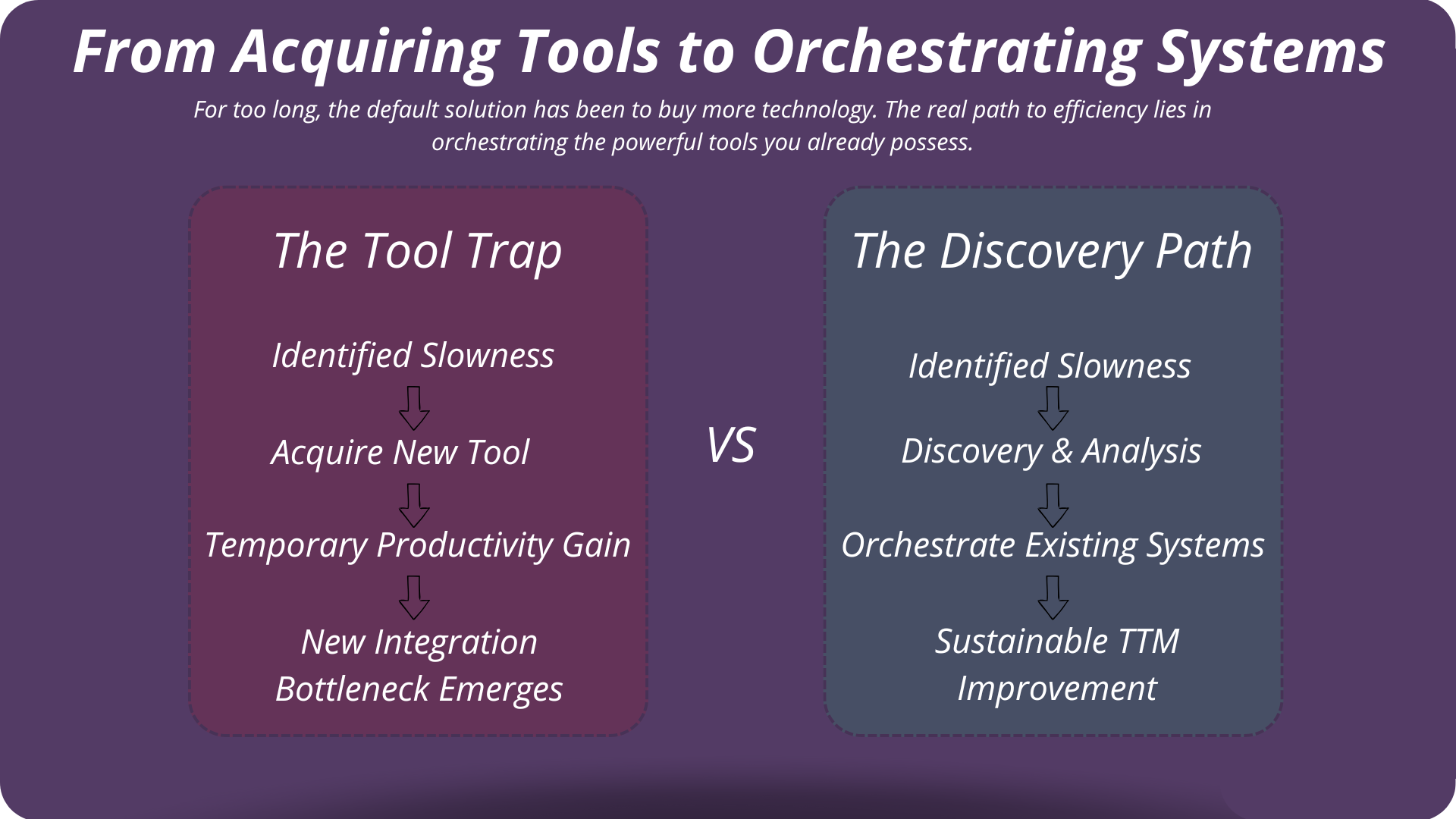 From Acquiring Tools to Orchestrating Systems

For too long, the default solution has been to buy more technology. The real path to efficiency lies in orchestrating the powerful tools you already possess.

The Tool Trap

Identified Slowness

Acquire New Tool

Temporary Productivity Gain

New Integration Bottleneck Emerges

VS

The Discovery Path

Identified Slowness

Discovery & Analysis

Orchestrate Existing Systems

Sustainable TTM Improvement